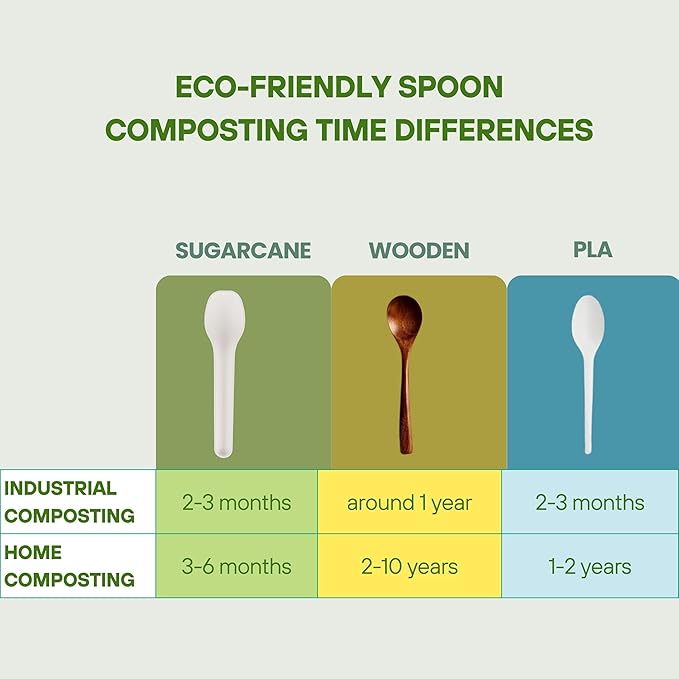 ECO-FRIENDLY SPOON
COMPOSTING TIME DIFFERENCES

| | SUGARCANE | WOODEN | PLA |
|---|---|---|---|
| INDUSTRIAL COMPOSTING | 2-3 months | around 1 year | 2-3 months |
| HOME COMPOSTING | 3-6 months | 2-10 years | 1-2 years |